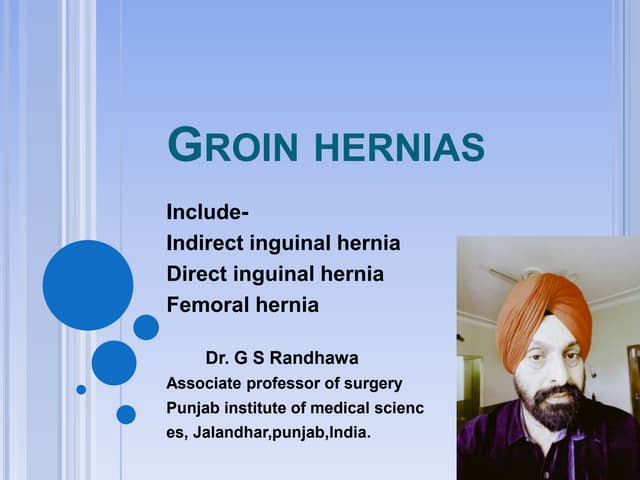 GROIN HERNIAS

Include-
Indirect inguinal hernia
Direct inguinal hernia
Femoral hernia

Dr. G S Randhawa
Associate professor of surgery
Punjab institute of medical sciences, Jalandhar,punjab,India.